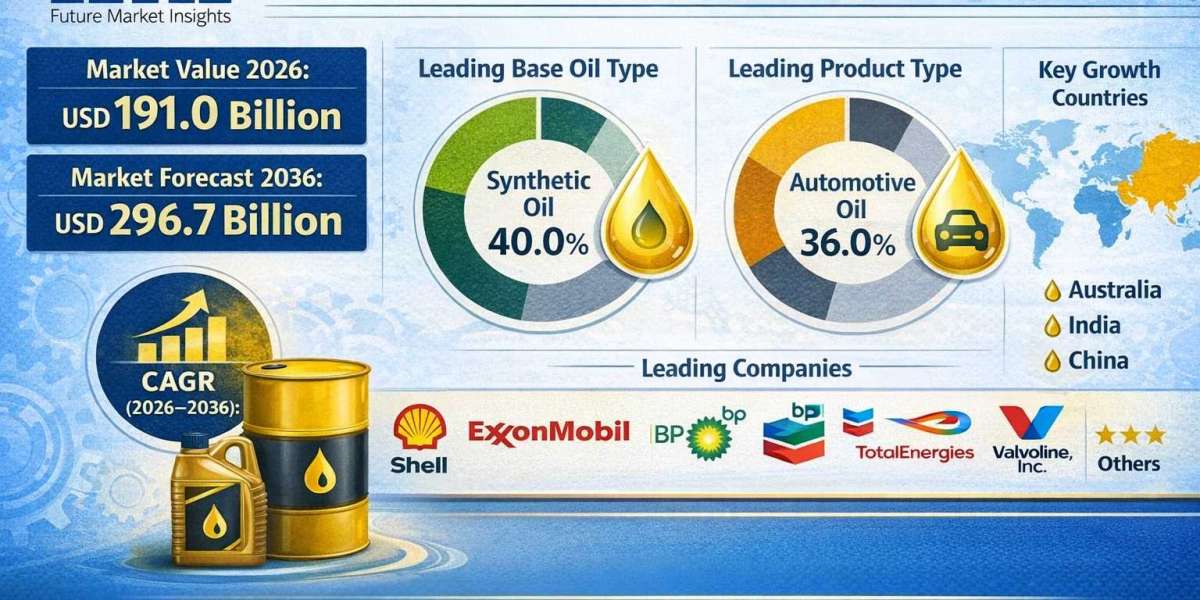 Future Market Insights

Market Value 2026:
USD 191.0 Billion

Market Forecast 2036:
USD 296.7 Billion

CAGR
(2026–2036):

Leading Base Oil Type

Synthetic Oil
40.0%

Leading Product Type

Automotive Oil
36.0%

Key Growth Countries

Australia
India
China

Leading Companies

Shell
ExxonMobil
BP bp
bp
TotalEnergies
Valvoline, Inc.
Others